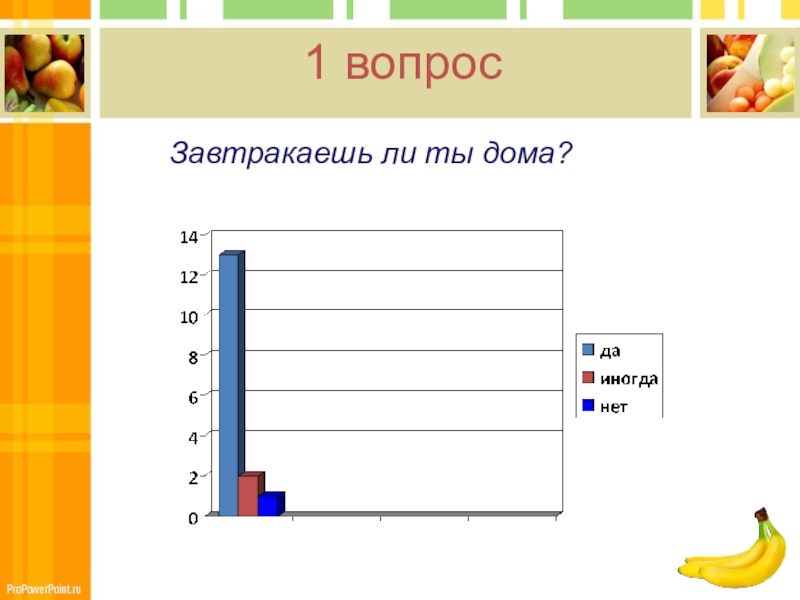 1 вопрос

Завтракаешь ли ты дома?

14
12
10
8
6
4
2
0

да
иногда
нет

ProPowerPoint.ru